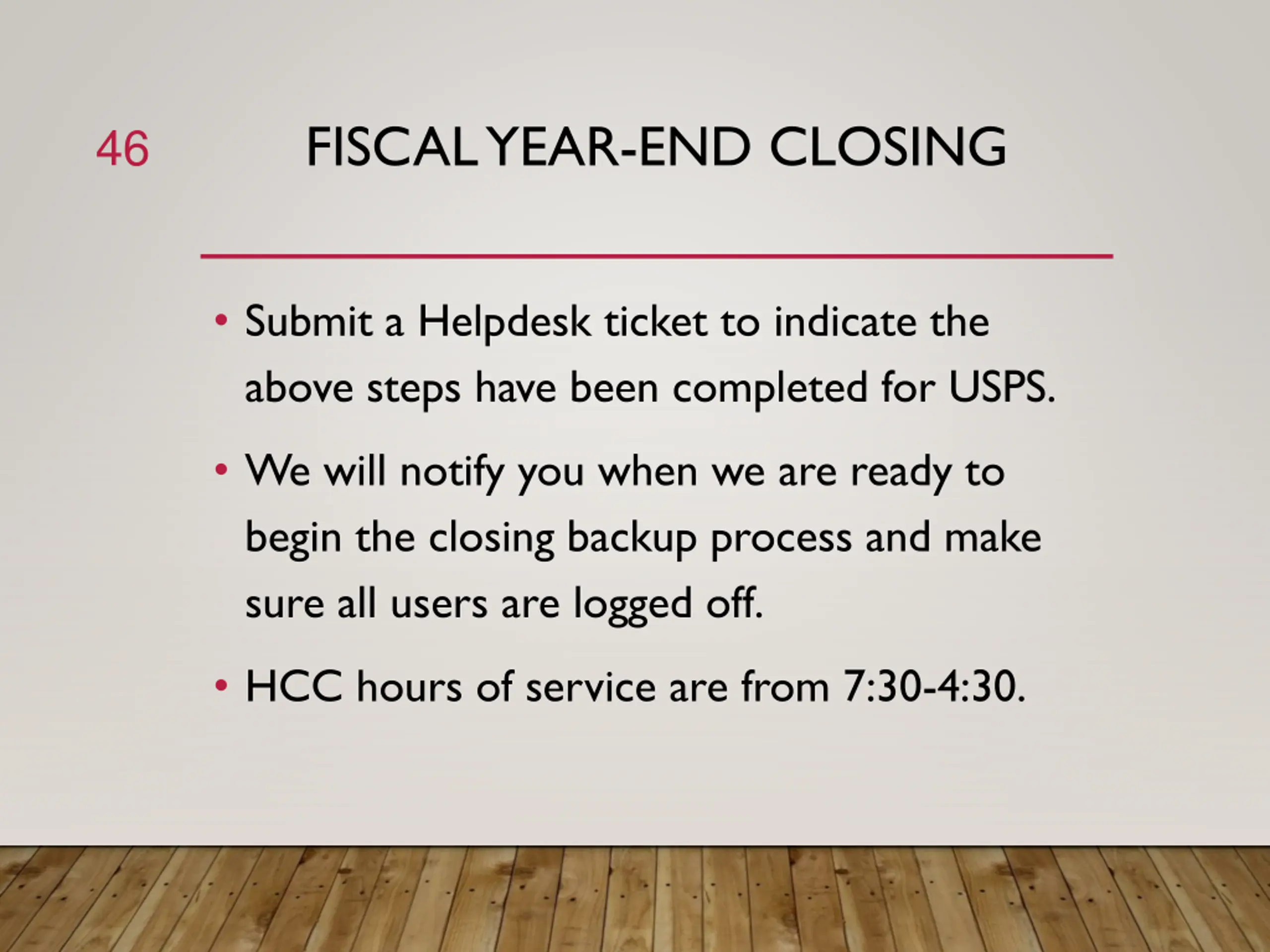 46

FISCAL YEAR-END CLOSING

• Submit a Helpdesk ticket to indicate the above steps have been completed for USPS.

• We will notify you when we are ready to begin the closing backup process and make sure all users are logged off.

• HCC hours of service are from 7:30-4:30.